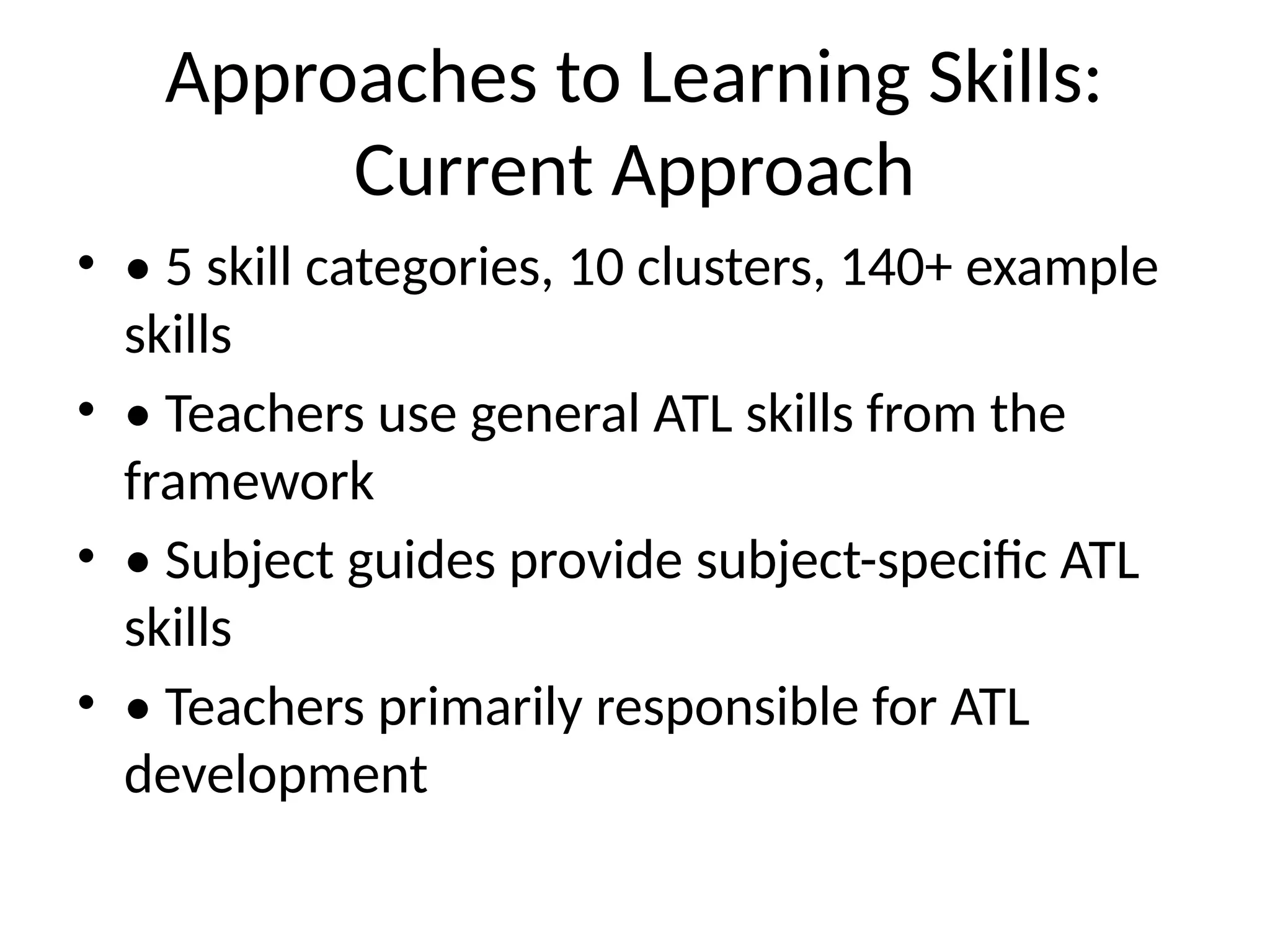 Approaches to Learning Skills: Current Approach

• • 5 skill categories, 10 clusters, 140+ example skills
• • Teachers use general ATL skills from the framework
• • Subject guides provide subject-specific ATL skills
• • Teachers primarily responsible for ATL development